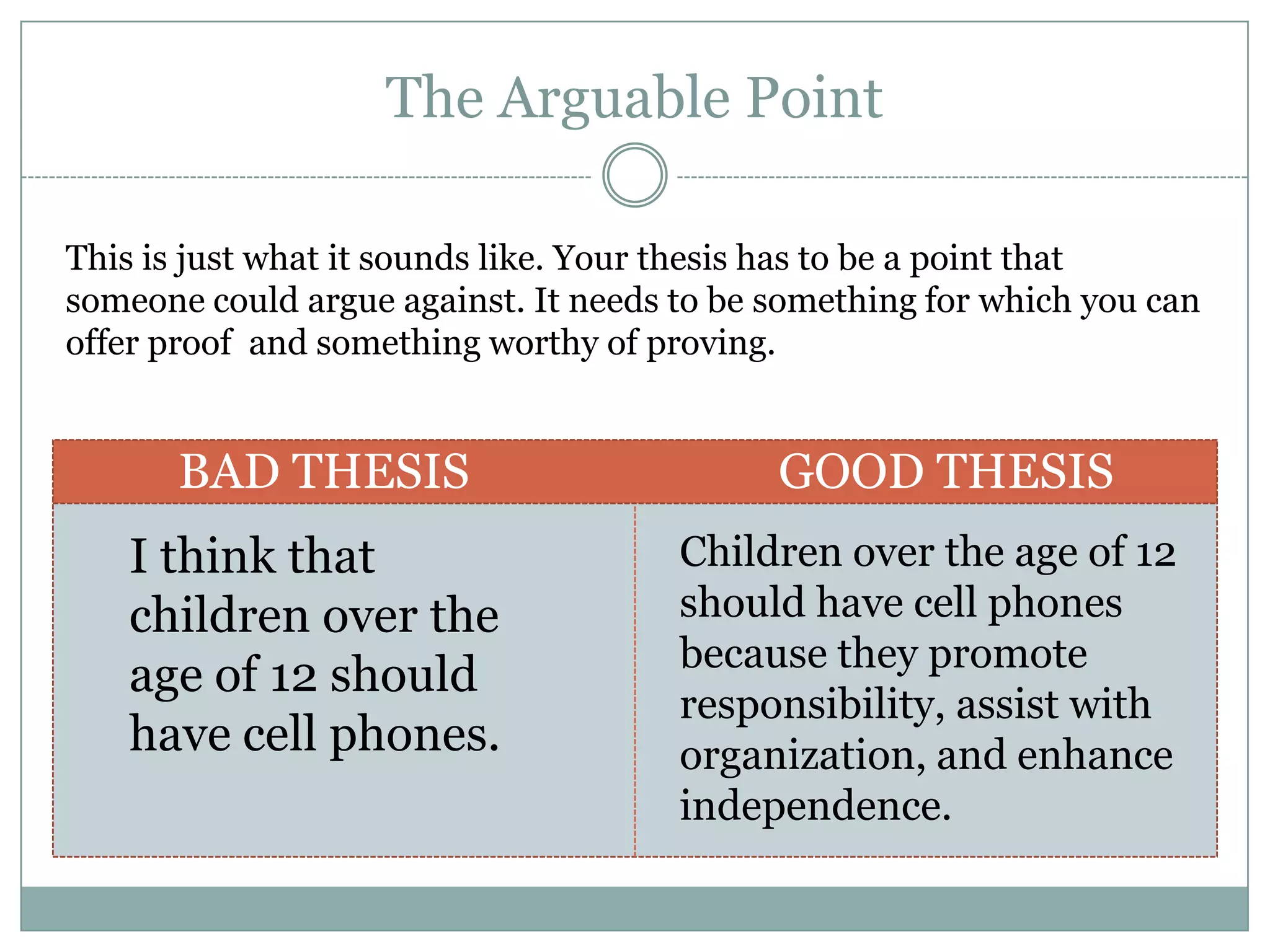 The Arguable Point

This is just what it sounds like. Your thesis has to be a point that someone could argue against. It needs to be something for which you can offer proof  and something worthy of proving.

| BAD THESIS | GOOD THESIS |
|---|---|
| I think that children over the age of 12 should have cell phones. | Children over the age of 12 should have cell phones because they promote responsibility, assist with organization, and enhance independence. |